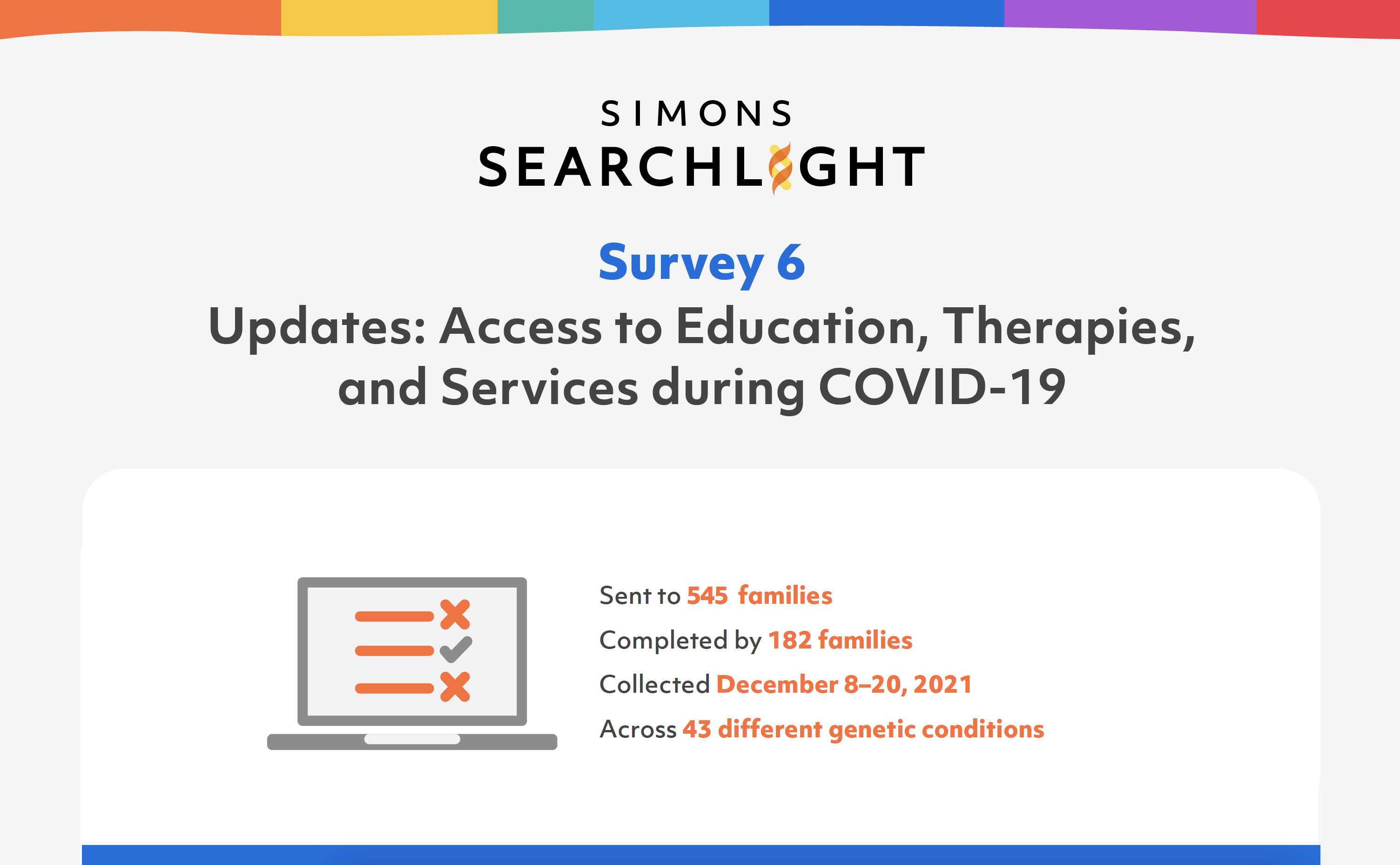 SIMONS
SEARCHLIGHT

Survey 6
Updates: Access to Education, Therapies, and Services during COVID-19

Sent to 545 families
Completed by 182 families
Collected December 8–20, 2021
Across 43 different genetic conditions